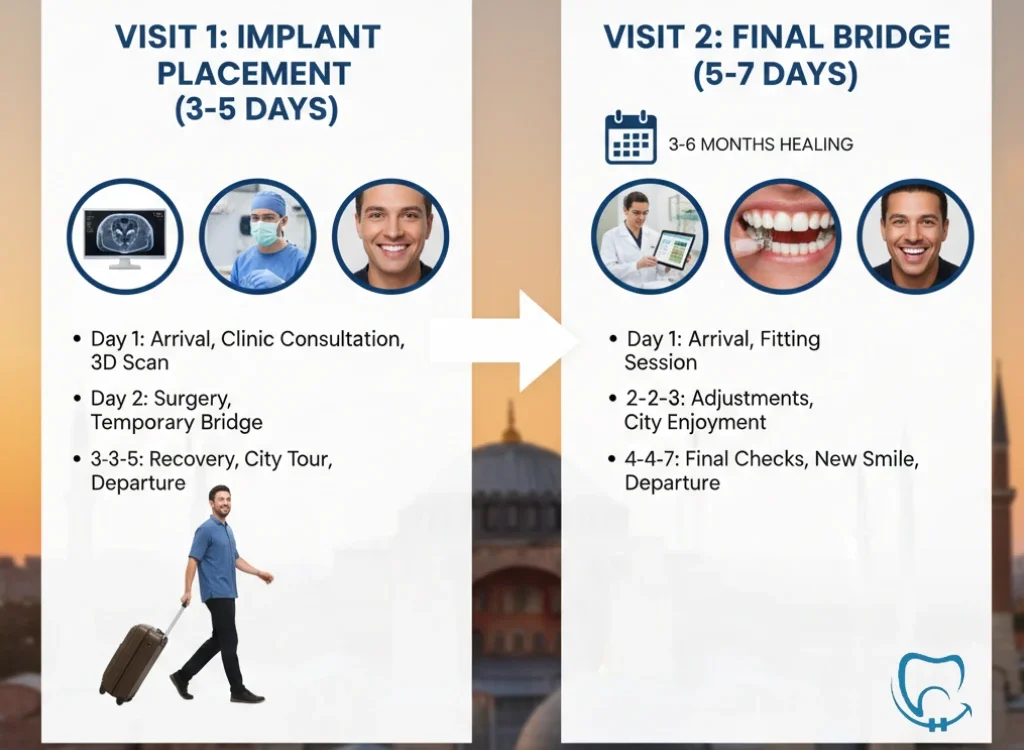 VISIT 1: IMPLANT PLACEMENT (3-5 DAYS)

• Day 1: Arrival, Clinic Consultation, 3D Scan
• Day 2: Surgery, Temporary Bridge
• 3-3-5: Recovery, City Tour, Departure

VISIT 2: FINAL BRIDGE (5-7 DAYS)

3-6 MONTHS HEALING

• Day 1: Arrival, Fitting Session
• 2-2-3: Adjustments, City Enjoyment
• 4-4-7: Final Checks, New Smile, Departure